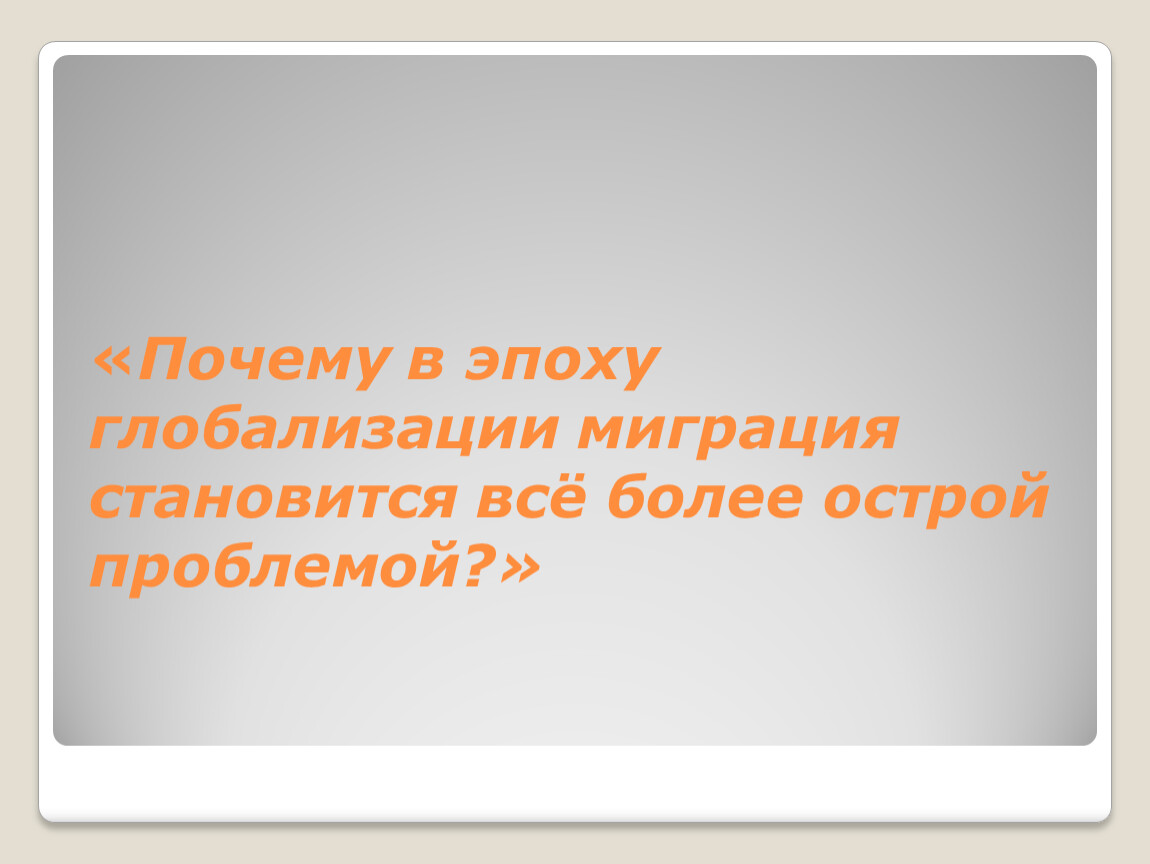 «Почему в эпоху глобализации миграция становится всё более острой проблемой?»